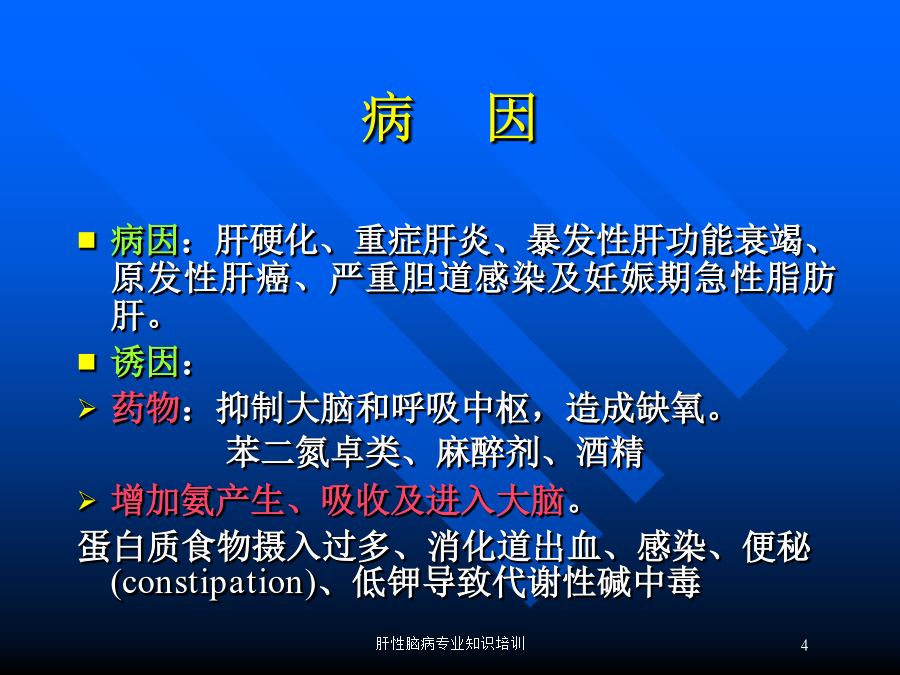 病 因

■ 病因：肝硬化、重症肝炎、暴发性肝功能衰竭、原发性肝癌、严重胆道感染及妊娠期急性脂肪肝。

■ 诱因：

➢ 药物：抑制大脑和呼吸中枢，造成缺氧。
苯二氮卓类、麻醉剂、酒精

➢ 增加氨产生、吸收及进入大脑。

蛋白质食物摄入过多、消化道出血、感染、便秘(constipation)、低钾导致代谢性碱中毒

肝性脑病专业知识培训

4